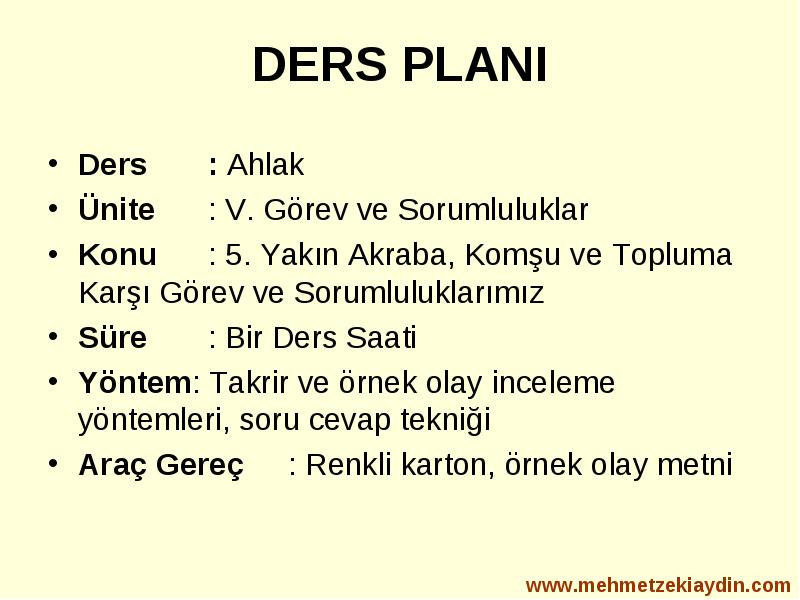 DERS PLANI

• Ders : Ahlak
• Ünite : V. Görev ve Sorumluluklar
• Konu : 5. Yakın Akraba, Komşu ve Topluma Karşı Görev ve Sorumluluklarımız
• Süre : Bir Ders Saati
• Yöntem: Takrir ve örnek olay inceleme yöntemleri, soru cevap tekniği
• Araç Gereç : Renkli karton, örnek olay metni

www.mehmetzekiaydin.com